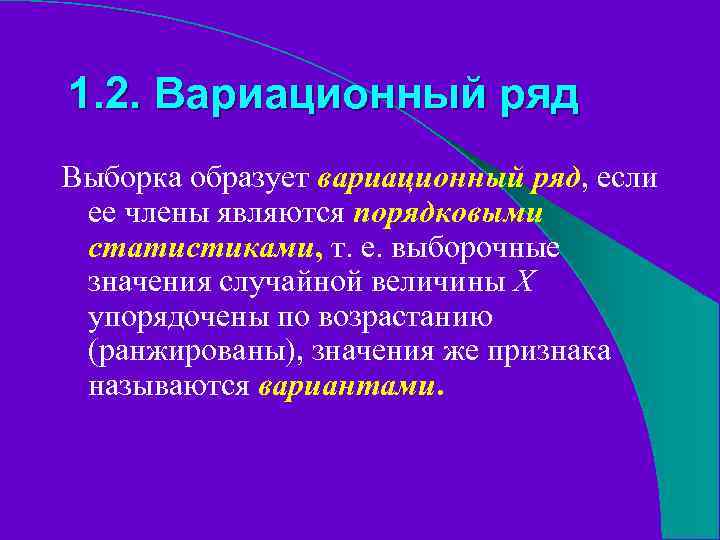 1.2. Вариационный ряд

Выборка образует вариационный ряд, если ее члены являются порядковыми статистиками, т. е. выборочные значения случайной величины $X$ упорядочены по возрастанию (ранжированы), значения же признака называются вариантами.